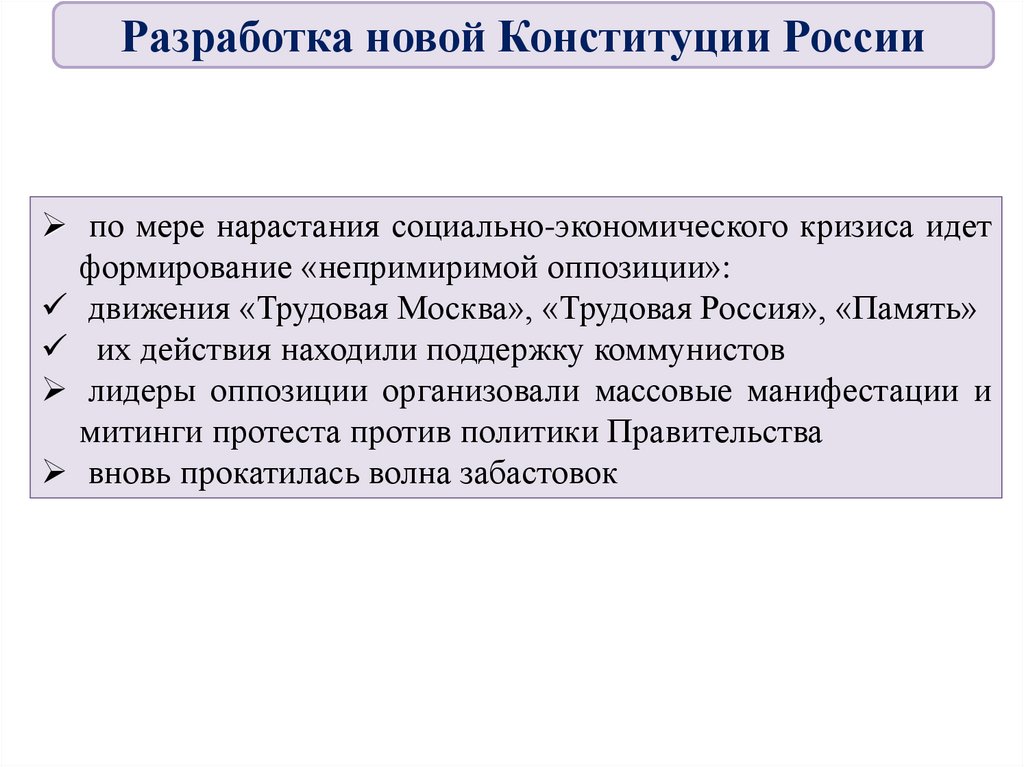 Разработка новой Конституции России

➢ по мере нарастания социально-экономического кризиса идет формирование «непримиримой оппозиции»:
✓ движения «Трудовая Москва», «Трудовая Россия», «Память»
✓ их действия находили поддержку коммунистов
➢ лидеры оппозиции организовали массовые манифестации и митинги протеста против политики Правительства
➢ вновь прокатилась волна забастовок